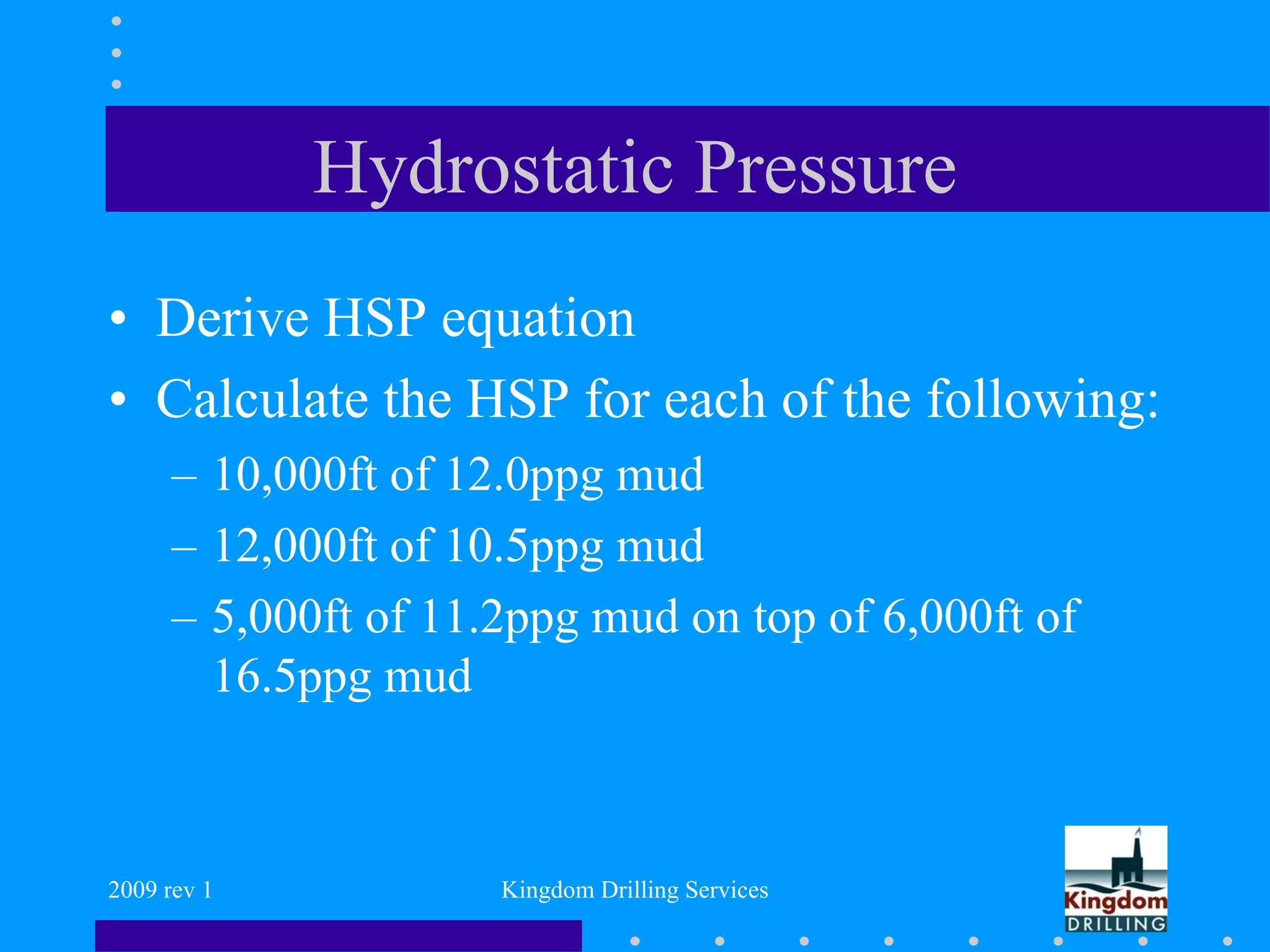 Hydrostatic Pressure

• Derive HSP equation
• Calculate the HSP for each of the following:
– 10,000ft of 12.0ppg mud
– 12,000ft of 10.5ppg mud
– 5,000ft of 11.2ppg mud on top of 6,000ft of 16.5ppg mud

2009 rev 1

Kingdom Drilling Services

Kingdom DRILLING